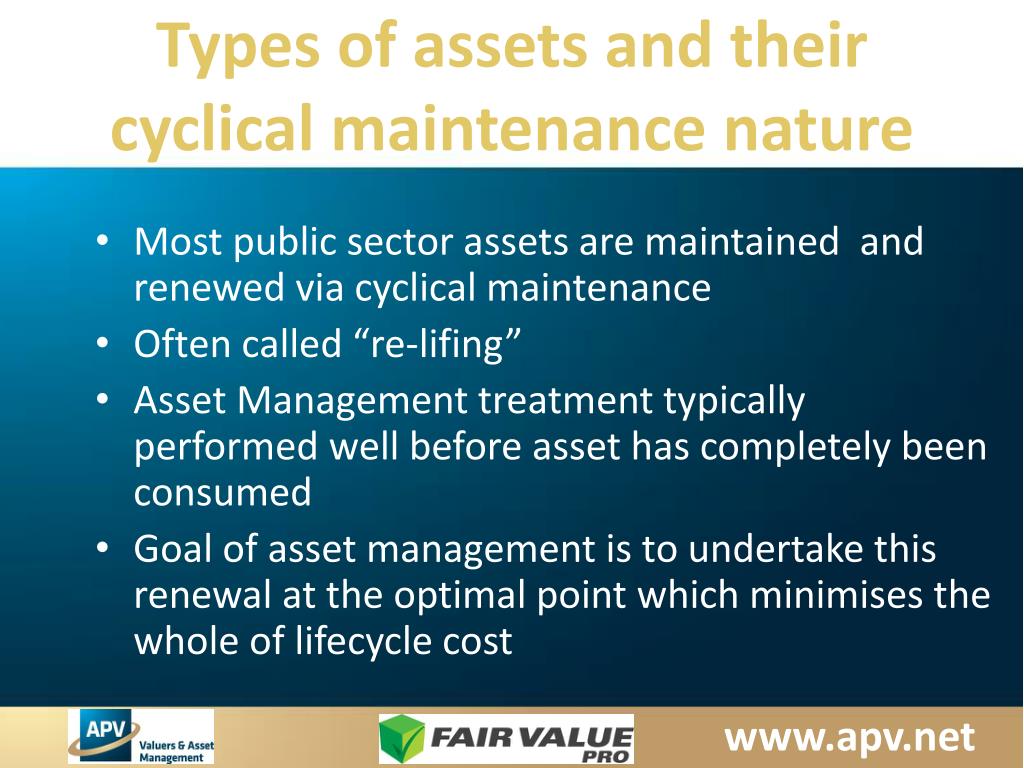 Types of assets and their cyclical maintenance nature

• Most public sector assets are maintained and renewed via cyclical maintenance
• Often called “re-lifing”
• Asset Management treatment typically performed well before asset has completely been consumed
• Goal of asset management is to undertake this renewal at the optimal point which minimises the whole of lifecycle cost

APV Valuers & Asset Management

FAIR VALUE PRO

www.apv.net